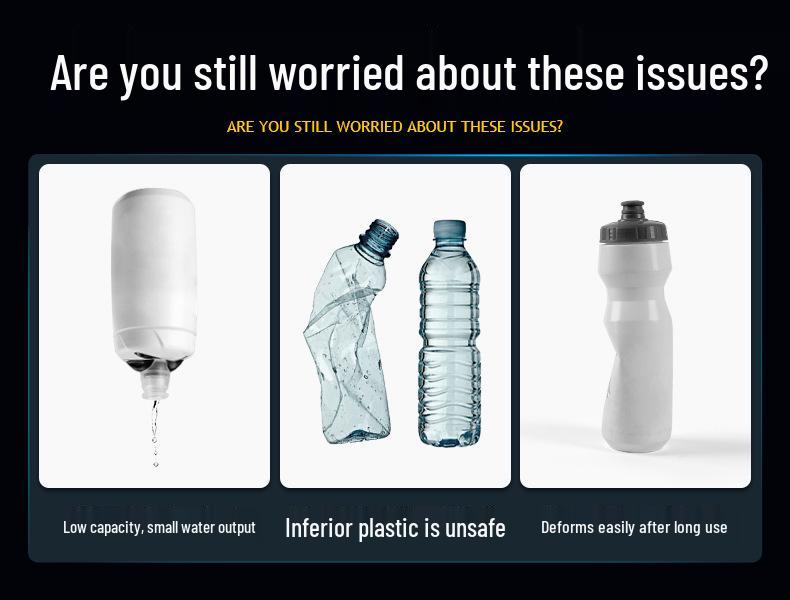 Are you still worried about these issues?

ARE YOU STILL WORRIED ABOUT THESE ISSUES?

Low capacity, small water output

Inferior plastic is unsafe

Deforms easily after long use